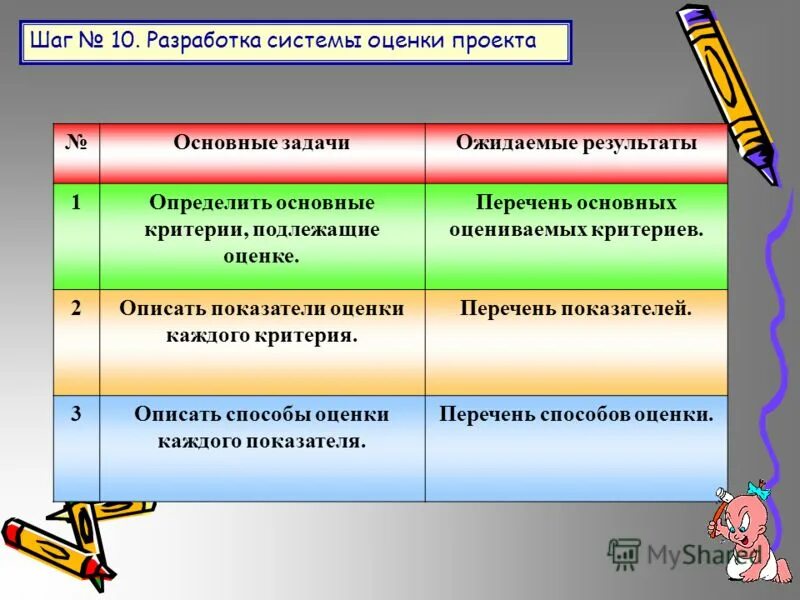 Шаг № 10. Разработка системы оценки проекта

| № | Основные задачи | Ожидаемые результаты |
|---|---|---|
| 1 | Определить основные критерии, подлежащие оценке. | Перечень основных оцениваемых критериев. |
| 2 | Описать показатели оценки каждого критерия. | Перечень показателей. |
| 3 | Описать способы оценки каждого показателя. | Перечень способов оценки. |

MyShared